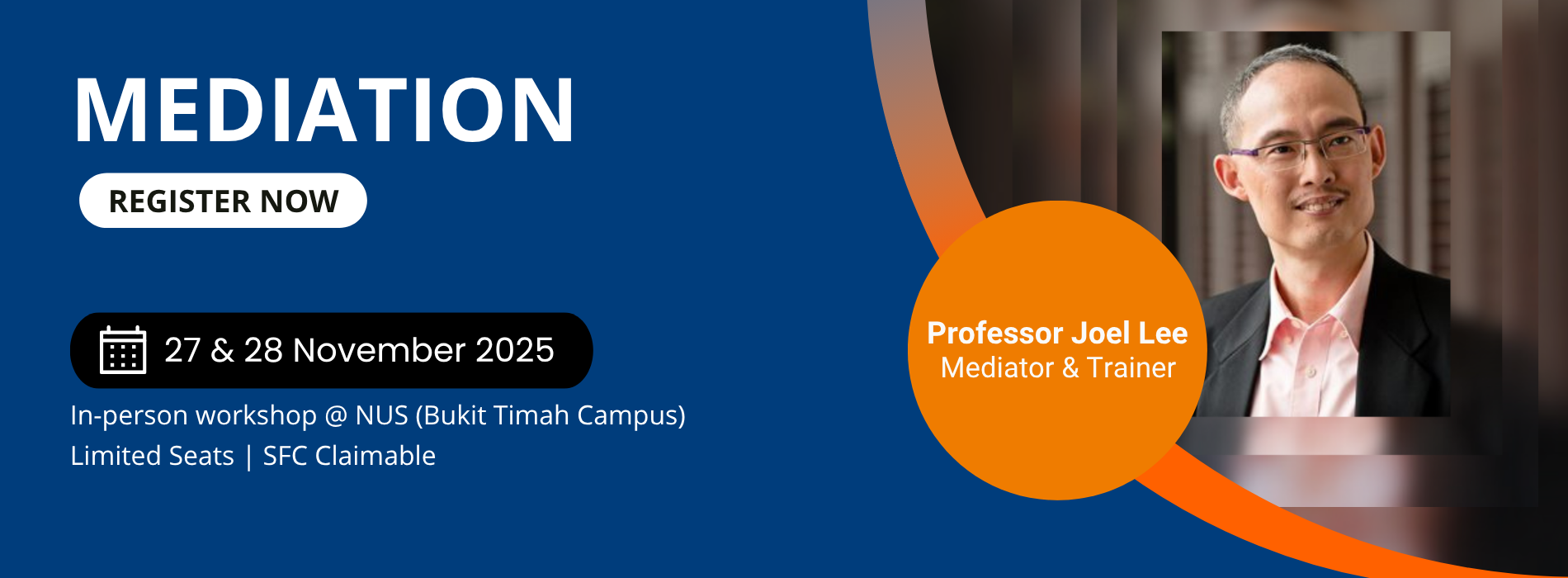 MEDIATION

REGISTER NOW

27 & 28 November 2025

In-person workshop @ NUS (Bukit Timah Campus)
Limited Seats | SFC Claimable

Professor Joel Lee
Mediator & Trainer